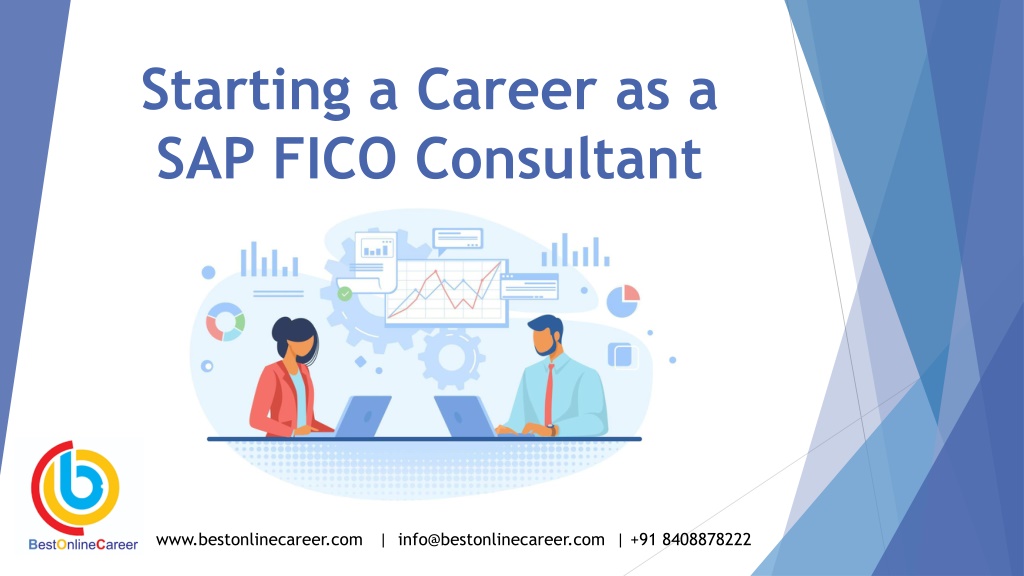 Starting a Career as a SAP FICO Consultant

BestOnlineCareer

www.bestonlinecareer.com | info@bestonlinecareer.com | +91 8408878222